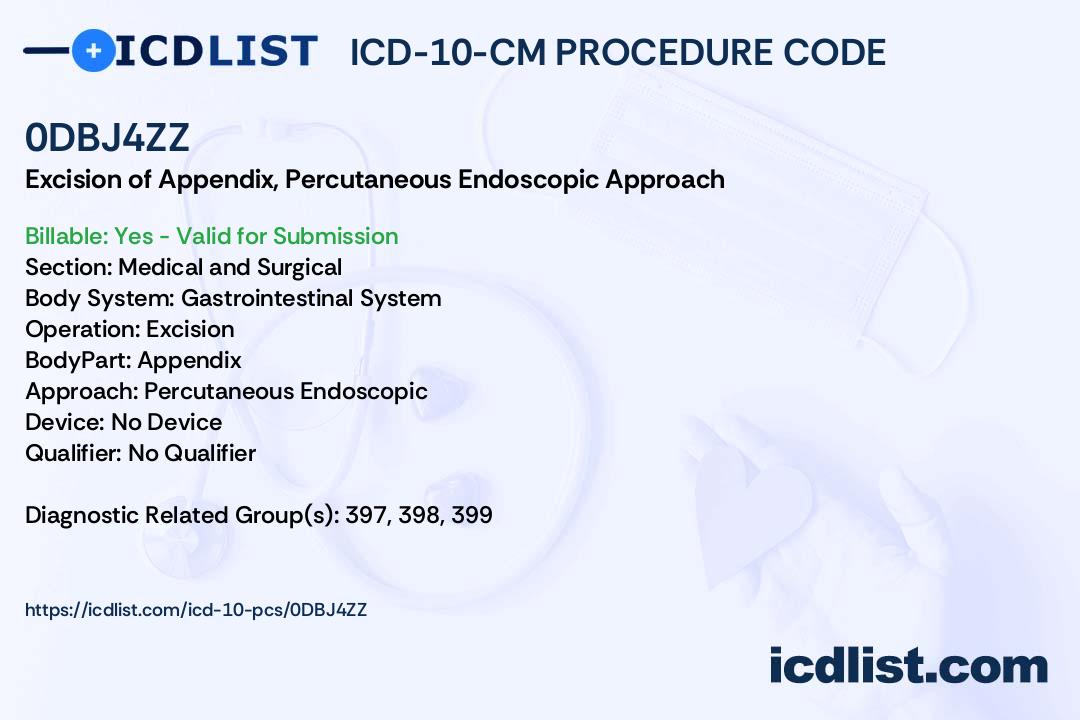 ICDLIST ICD-10-CM PROCEDURE CODE

0DBJ4ZZ

Excision of Appendix, Percutaneous Endoscopic Approach

Billable: Yes - Valid for Submission
Section: Medical and Surgical
Body System: Gastrointestinal System
Operation: Excision
BodyPart: Appendix
Approach: Percutaneous Endoscopic
Device: No Device
Qualifier: No Qualifier

Diagnostic Related Group(s): 397, 398, 399

https://icdlist.com/icd-10-pcs/0DBJ4ZZ

icdlist.com